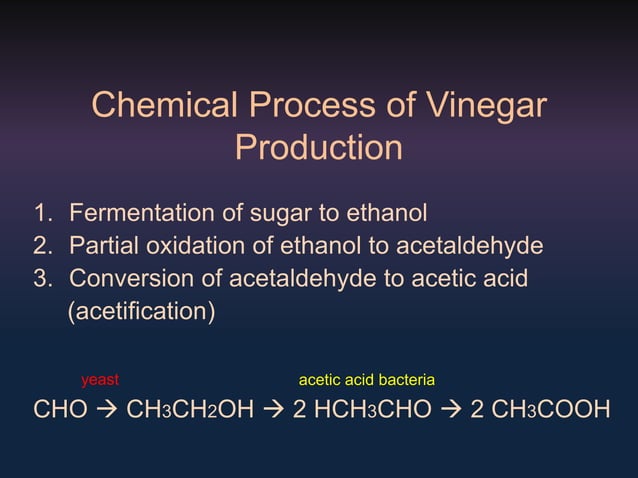 Chemical Process of Vinegar Production

1. Fermentation of sugar to ethanol
2. Partial oxidation of ethanol to acetaldehyde
3. Conversion of acetaldehyde to acetic acid (acetification)

yeast

acetic acid bacteria

$CHO \rightarrow CH_3CH_2OH \rightarrow 2\ HCH_3CHO \rightarrow 2\ CH_3COOH$